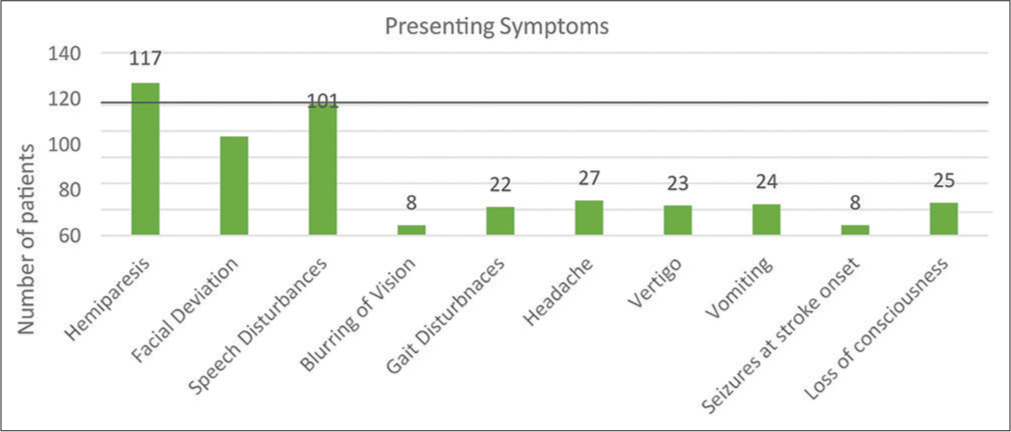 Presenting Symptoms

Number of patients

140
120
100
80
60

117
101
8
22
27
23
24
8
25

Hemiparesis
Facial Deviation
Speech Disturbances
Blurring of Vision
Gait Disturbnaces
Headache
Vertigo
Vomiting
Seizures at stroke onset
Loss of consciousness